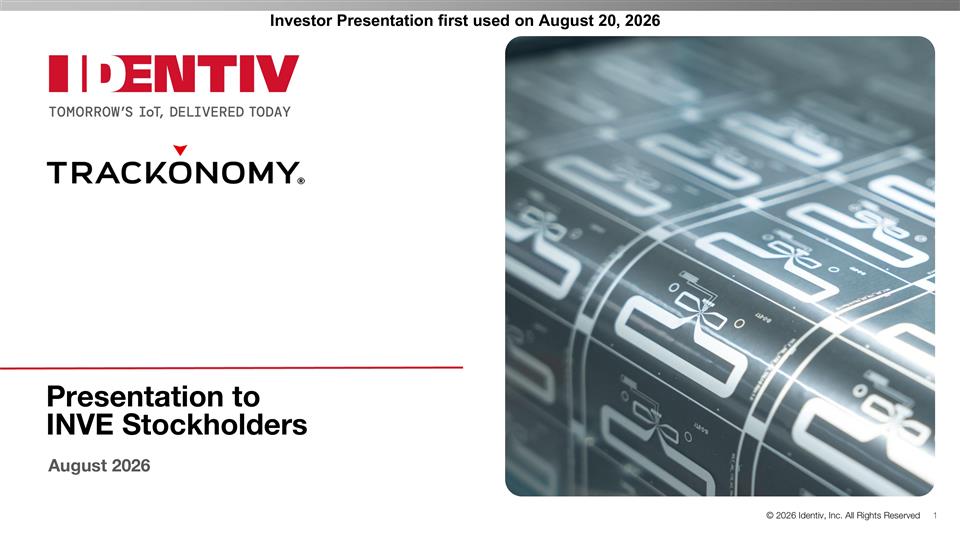 Investor Presentation first used on August 20, 2026

IDENTIV
TOMORROW'S IoT, DELIVERED TODAY

TRACKONOMY®

Presentation to INVE Stockholders

August 2026

© 2026 Identiv, Inc. All Rights Reserved 1